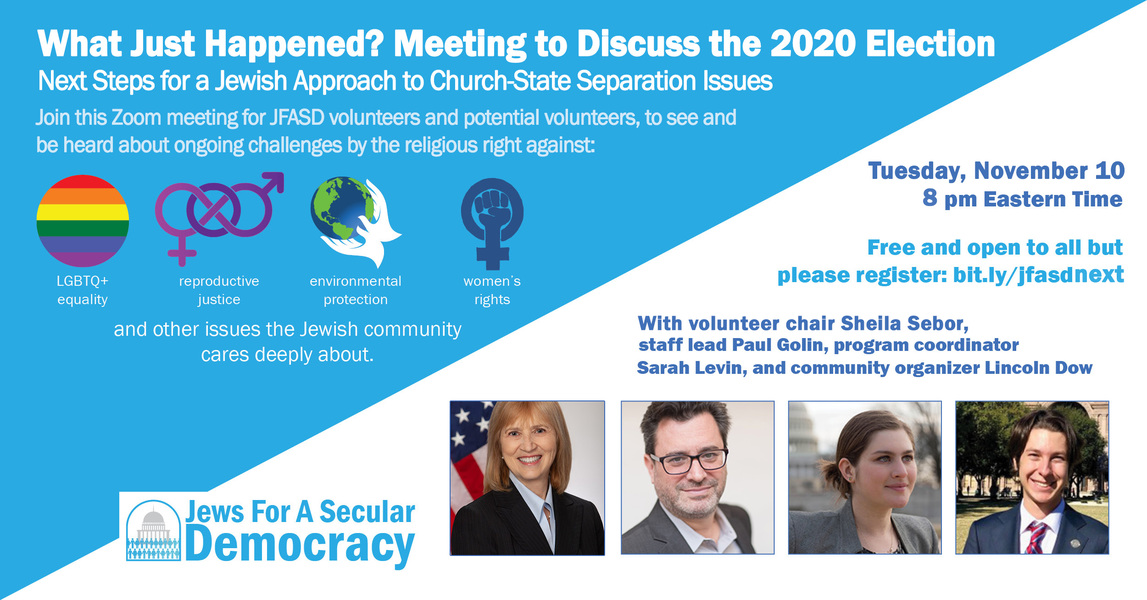 What Just Happened? Meeting to Discuss the 2020 Election

Next Steps for a Jewish Approach to Church-State Separation Issues

Join this Zoom meeting for JFASD volunteers and potential volunteers, to see and be heard about ongoing challenges by the religious right against:

LGBTQ+ equality

reproductive justice

environmental protection

women's rights

and other issues the Jewish community cares deeply about.

Tuesday, November 10
8 pm Eastern Time

Free and open to all but please register: bit.ly/jfasdnext

With volunteer chair Sheila Sebor, staff lead Paul Golin, program coordinator Sarah Levin, and community organizer Lincoln Dow

Jews For A Secular Democracy